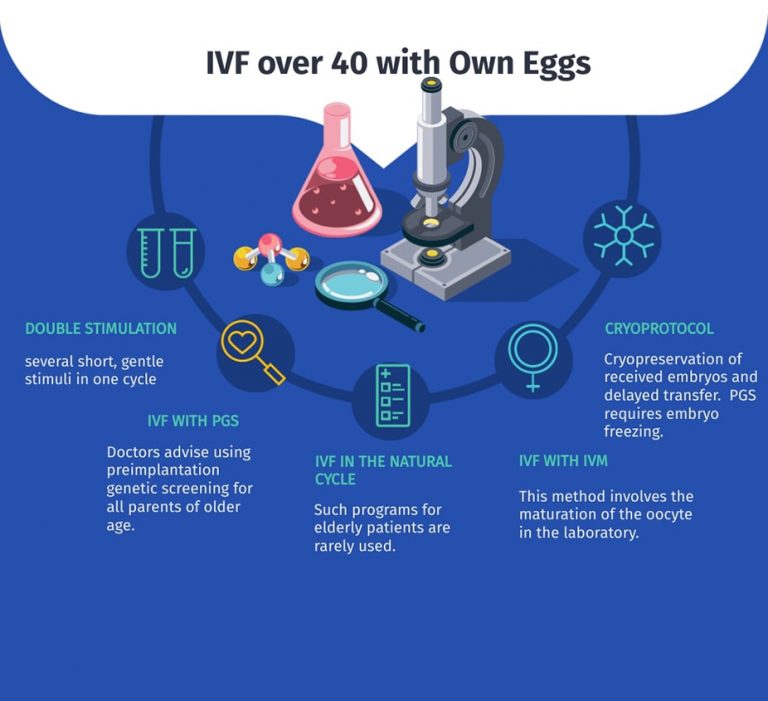 IVF over 40 with Own Eggs

DOUBLE STIMULATION

several short, gentle stimuli in one cycle

IVF WITH PGS

Doctors advise using preimplantation genetic screening for all parents of older age.

IVF IN THE NATURAL CYCLE

Such programs for elderly patients are rarely used.

IVF WITH IVM

This method involves the maturation of the oocyte in the laboratory.

CRYOPROTOCOL

Cryopreservation of received embryos and delayed transfer. PGS requires embryo freezing.